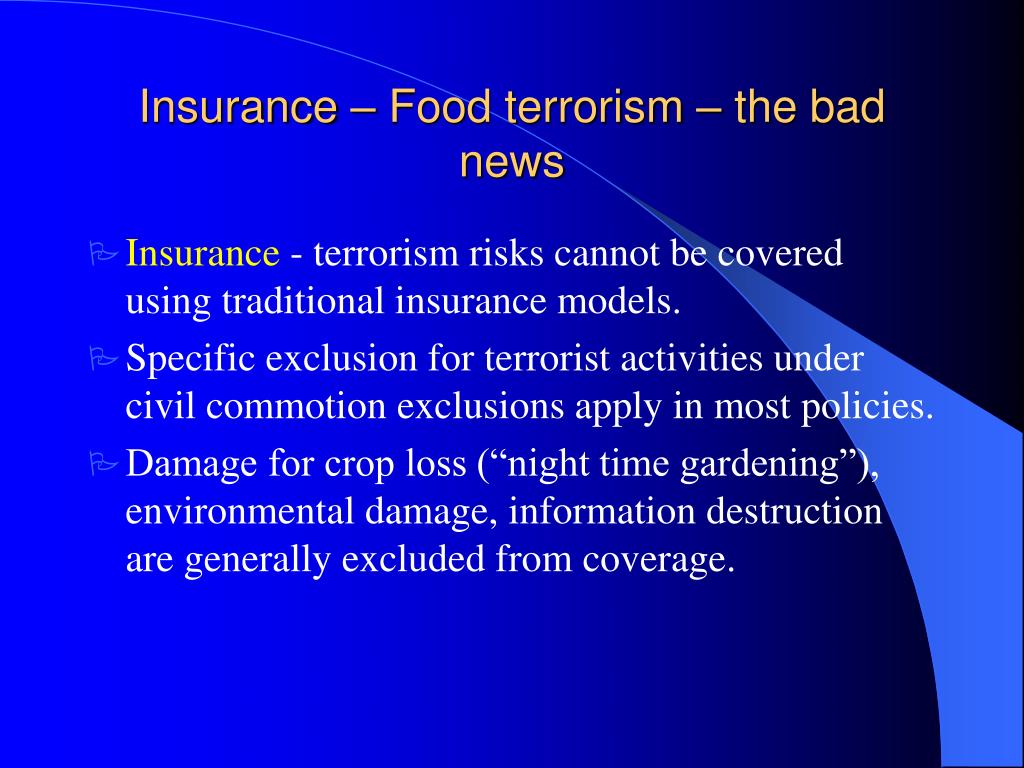 Insurance – Food terrorism – the bad news

Insurance - terrorism risks cannot be covered using traditional insurance models.

Specific exclusion for terrorist activities under civil commotion exclusions apply in most policies.

Damage for crop loss (“night time gardening”), environmental damage, information destruction are generally excluded from coverage.